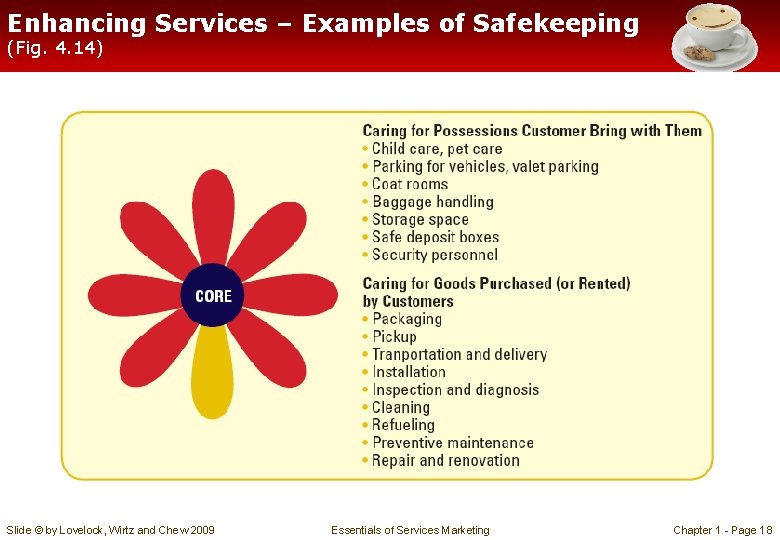 Enhancing Services – Examples of Safekeeping
(Fig. 4.14)

CORE

Caring for Possessions Customer Bring with Them
• Child care, pet care
• Parking for vehicles, valet parking
• Coat rooms
• Baggage handling
• Storage space
• Safe deposit boxes
• Security personnel

Caring for Goods Purchased (or Rented) by Customers
• Packaging
• Pickup
• Tranportation and delivery
• Installation
• Inspection and diagnosis
• Cleaning
• Refueling
• Preventive maintenance
• Repair and renovation

Slide © by Lovelock, Wirtz and Chew 2009

Essentials of Services Marketing

Chapter 1 - Page 18